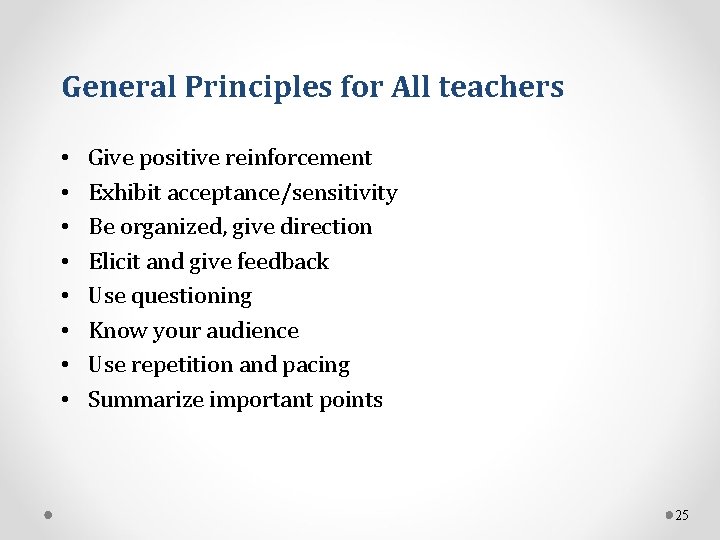 General Principles for All teachers

• Give positive reinforcement
• Exhibit acceptance/sensitivity
• Be organized, give direction
• Elicit and give feedback
• Use questioning
• Know your audience
• Use repetition and pacing
• Summarize important points

25